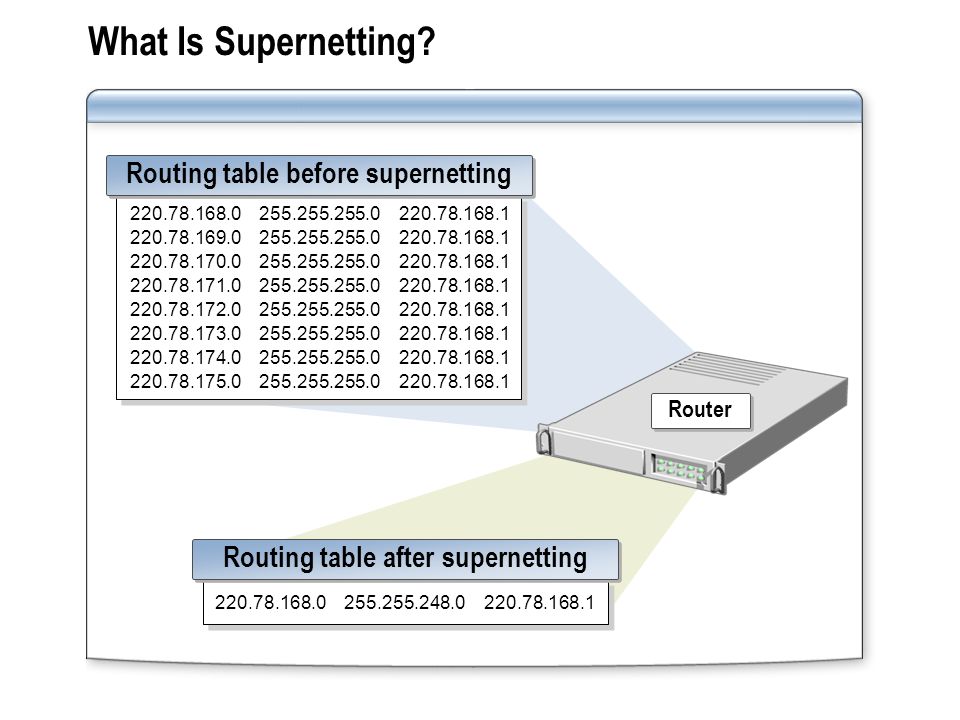 What Is Supernetting?

Routing table before supernetting

| | | |
|---|---|---|
| 220.78.168.0 | 255.255.255.0 | 220.78.168.1 |
| 220.78.169.0 | 255.255.255.0 | 220.78.168.1 |
| 220.78.170.0 | 255.255.255.0 | 220.78.168.1 |
| 220.78.171.0 | 255.255.255.0 | 220.78.168.1 |
| 220.78.172.0 | 255.255.255.0 | 220.78.168.1 |
| 220.78.173.0 | 255.255.255.0 | 220.78.168.1 |
| 220.78.174.0 | 255.255.255.0 | 220.78.168.1 |
| 220.78.175.0 | 255.255.255.0 | 220.78.168.1 |

Router

Routing table after supernetting

| | | |
|---|---|---|
| 220.78.168.0 | 255.255.248.0 | 220.78.168.1 |